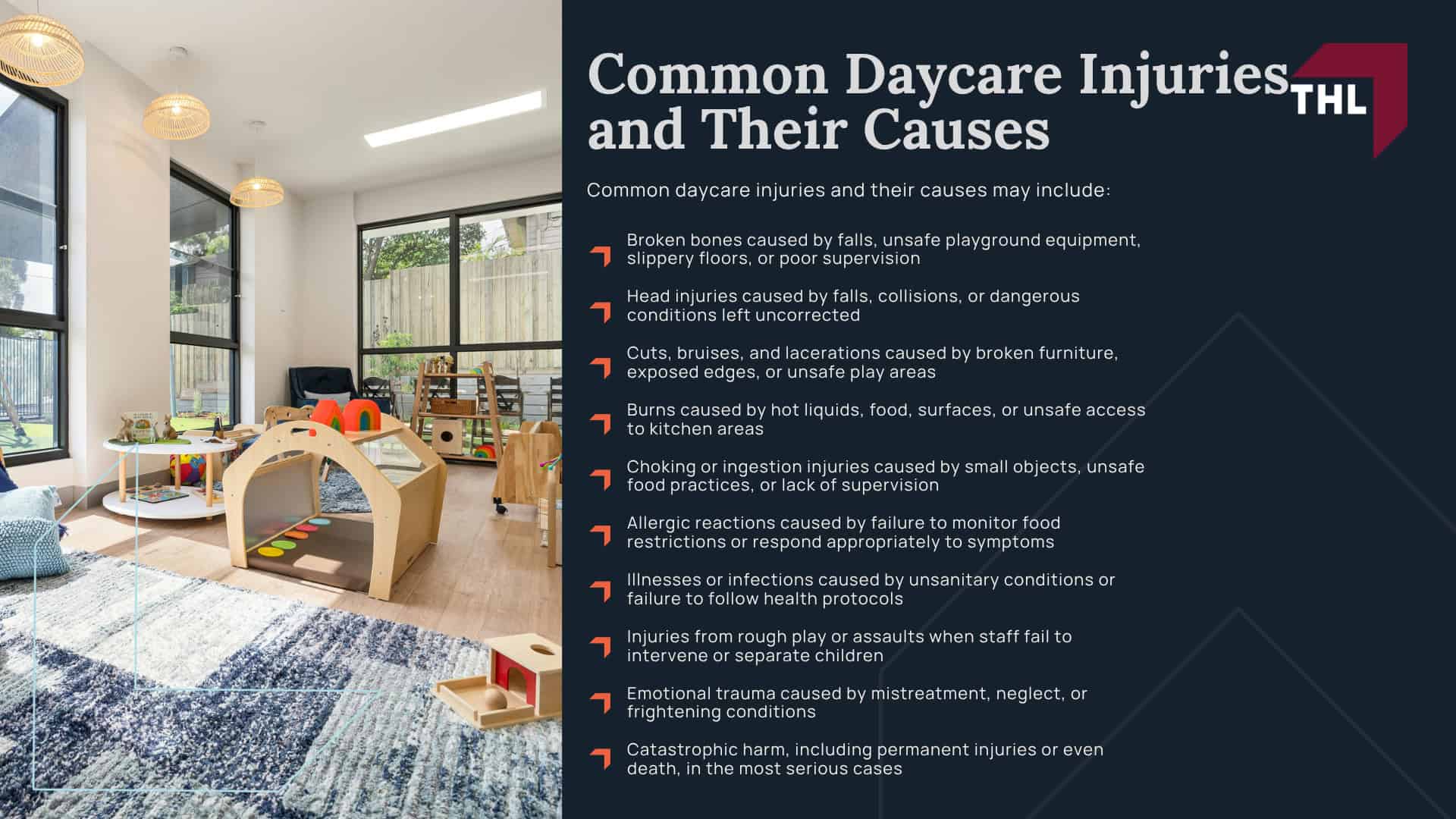 Common Daycare Injuries and Their Causes

THL

Common daycare injuries and their causes may include:

Broken bones caused by falls, unsafe playground equipment, slippery floors, or poor supervision

Head injuries caused by falls, collisions, or dangerous conditions left uncorrected

Cuts, bruises, and lacerations caused by broken furniture, exposed edges, or unsafe play areas

Burns caused by hot liquids, food, surfaces, or unsafe access to kitchen areas

Choking or ingestion injuries caused by small objects, unsafe food practices, or lack of supervision

Allergic reactions caused by failure to monitor food restrictions or respond appropriately to symptoms

Illnesses or infections caused by unsanitary conditions or failure to follow health protocols

Injuries from rough play or assaults when staff fail to intervene or separate children

Emotional trauma caused by mistreatment, neglect, or frightening conditions

Catastrophic harm, including permanent injuries or even death, in the most serious cases